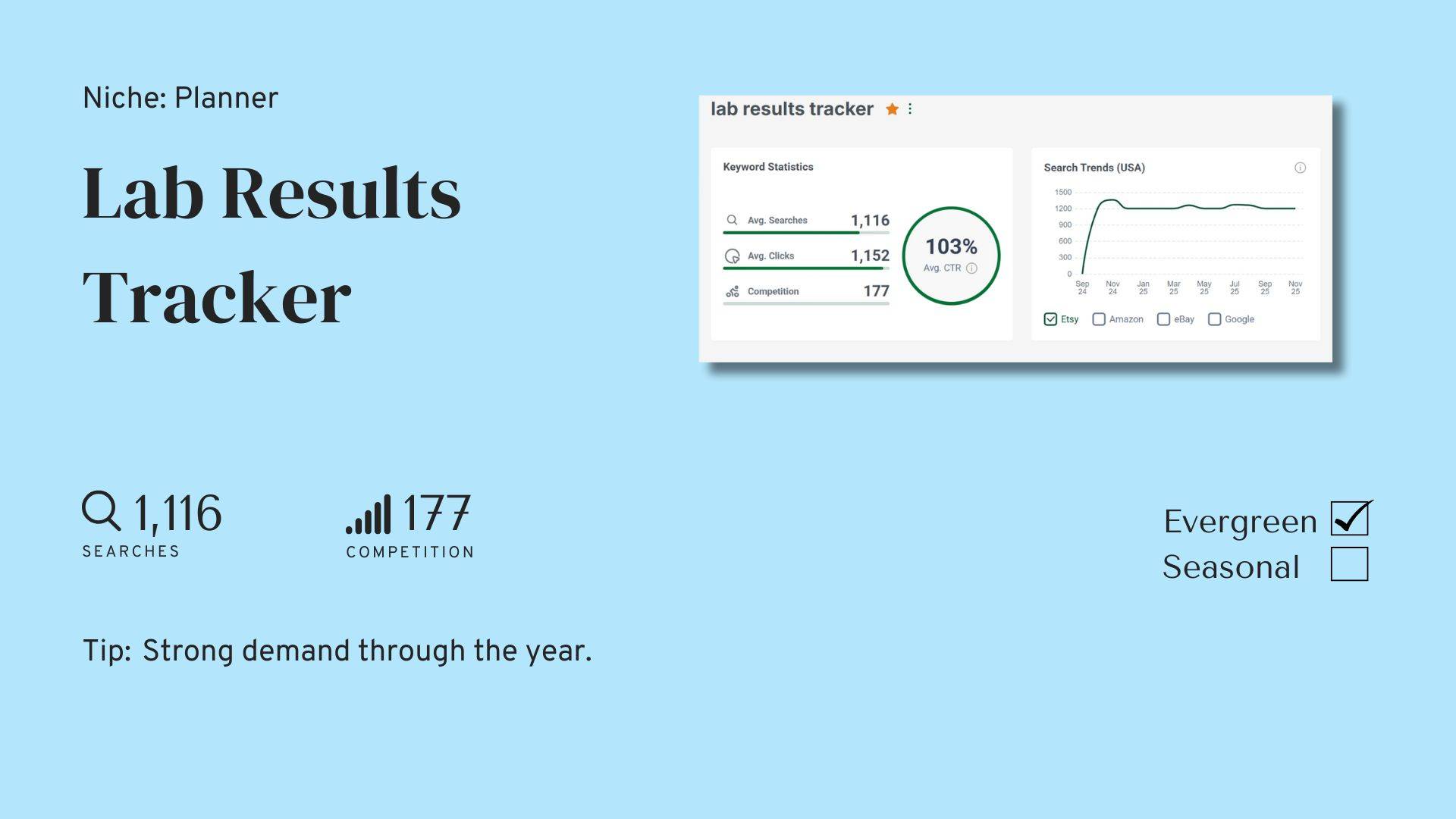 Niche: Planner

Lab Results Tracker

lab results tracker

Keyword Statistics

Avg. Searches 1,116

Avg. Clicks 1,152

Competition 177

103%
Avg. CTR

Search Trends (USA)

1500
1200
900
600
300
0

Sep 24 Nov 24 Jan 25 Mar 25 May 25 Jul 25 Sep 25 Nov 25

Etsy Amazon eBay Google

1,116
SEARCHES

177
COMPETITION

Evergreen
Seasonal

Tip: Strong demand through the year.